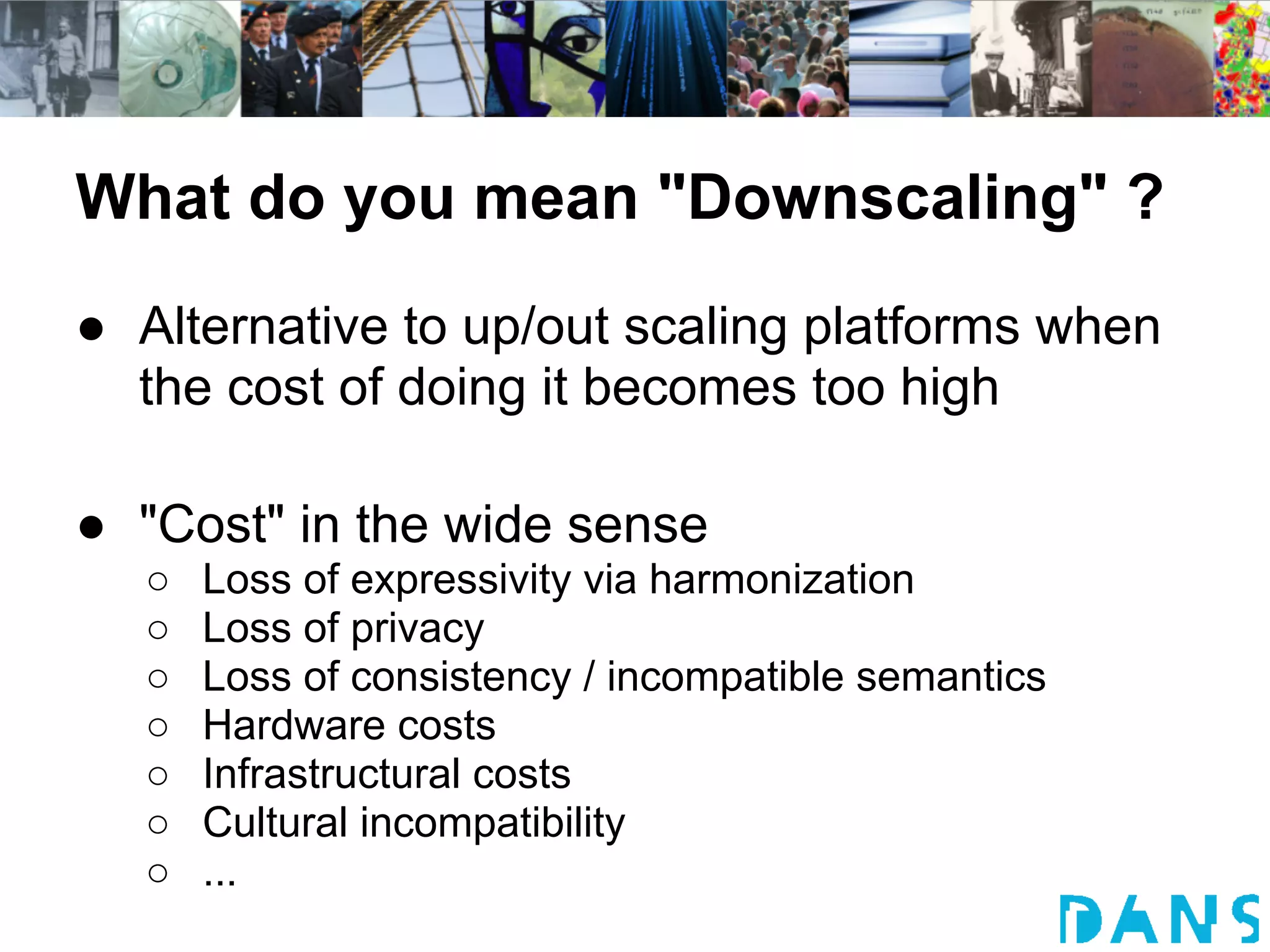 What do you mean "Downscaling" ?

● Alternative to up/out scaling platforms when the cost of doing it becomes too high

● "Cost" in the wide sense
○ Loss of expressivity via harmonization
○ Loss of privacy
○ Loss of consistency / incompatible semantics
○ Hardware costs
○ Infrastructural costs
○ Cultural incompatibility
○ ...

DANS